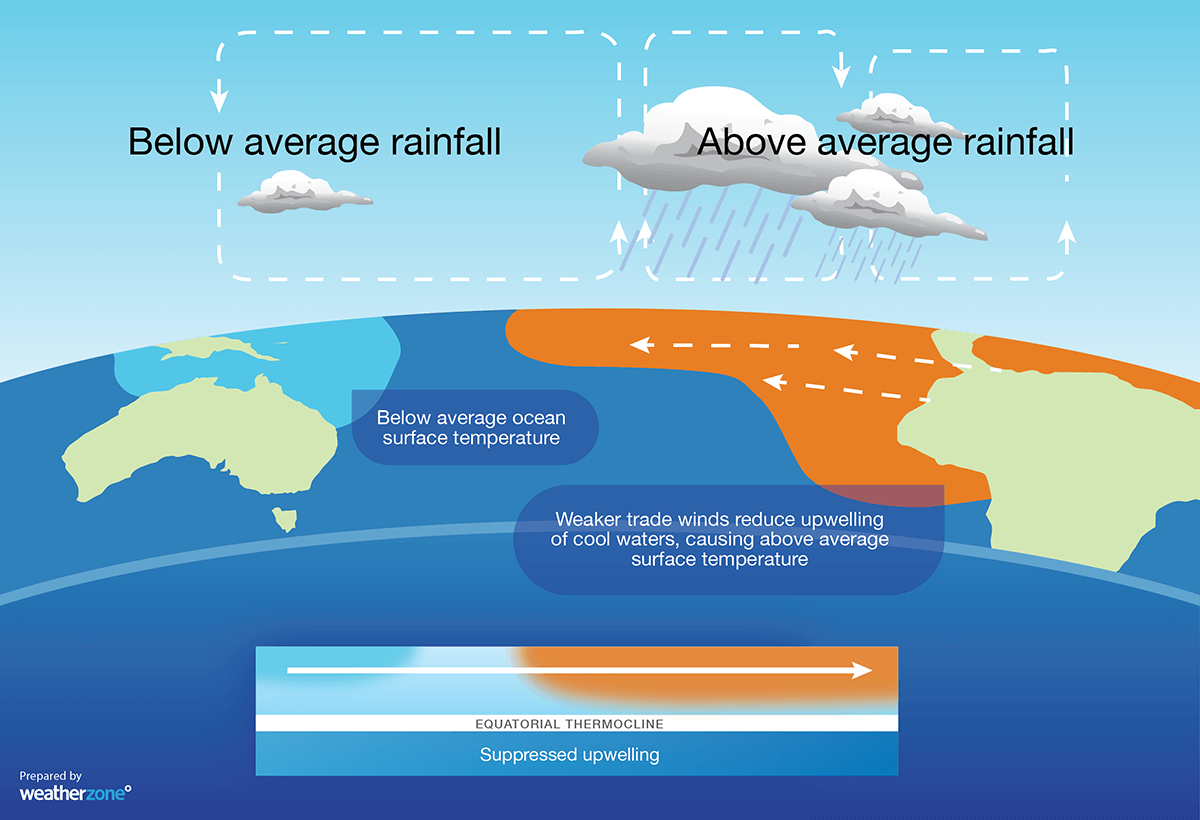 Below average rainfall

Above average rainfall

Below average ocean surface temperature

Weaker trade winds reduce upwelling of cool waters, causing above average surface temperature

EQUATORIAL THERMOCLINE

Suppressed upwelling

Prepared by
weatherzone°